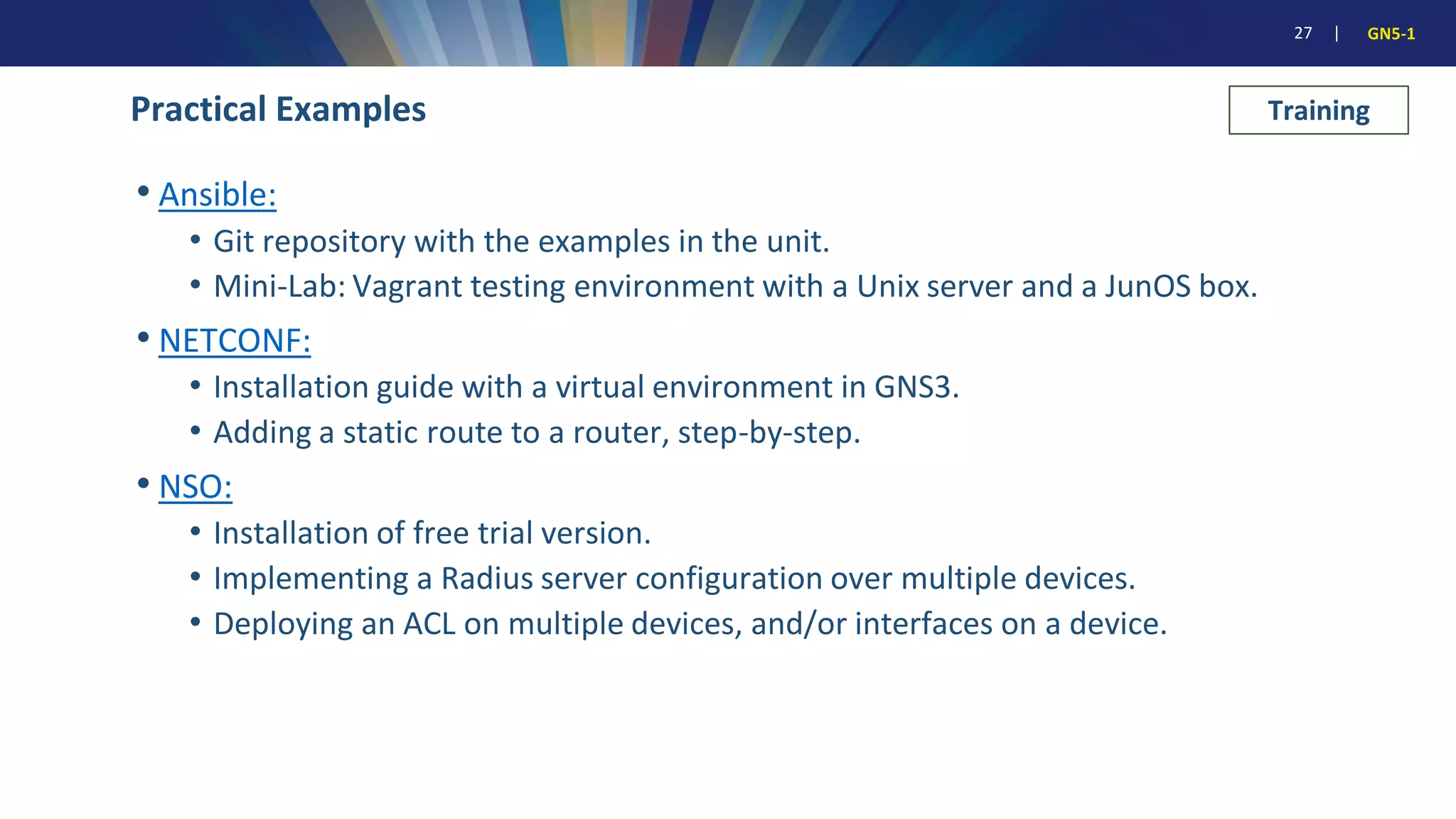 27 | GN5-1

Practical Examples

Training

• Ansible:
  • Git repository with the examples in the unit.
  • Mini-Lab: Vagrant testing environment with a Unix server and a JunOS box.
• NETCONF:
  • Installation guide with a virtual environment in GNS3.
  • Adding a static route to a router, step-by-step.
• NSO:
  • Installation of free trial version.
  • Implementing a Radius server configuration over multiple devices.
  • Deploying an ACL on multiple devices, and/or interfaces on a device.